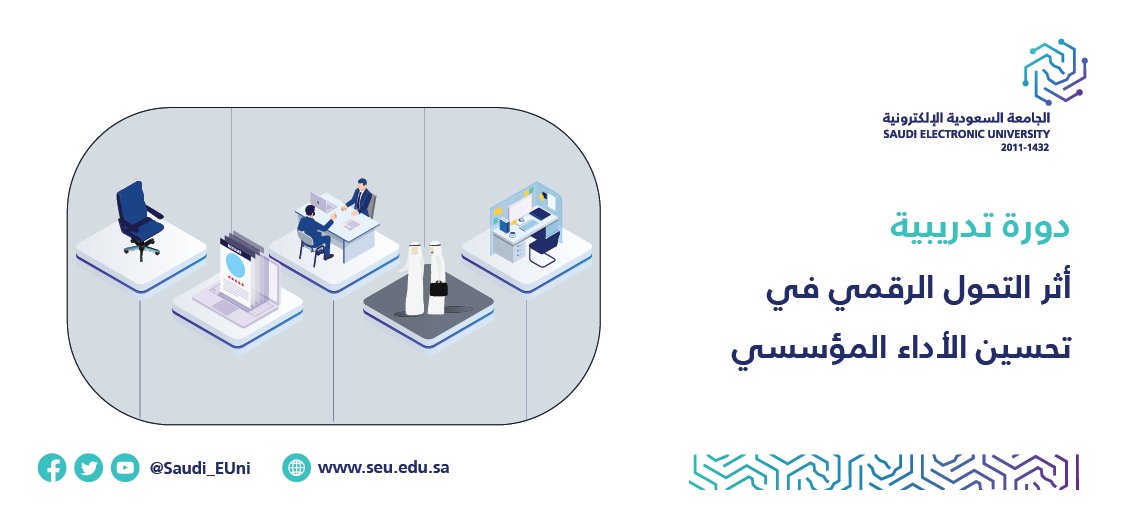 الجامعة السعودية الإلكترونية
SAUDI ELECTRONIC UNIVERSITY
2011-1432

دورة تدريبية

أثر التحول الرقمي في تحسين الأداء المؤسسي

@Saudi_EUni

www.seu.edu.sa